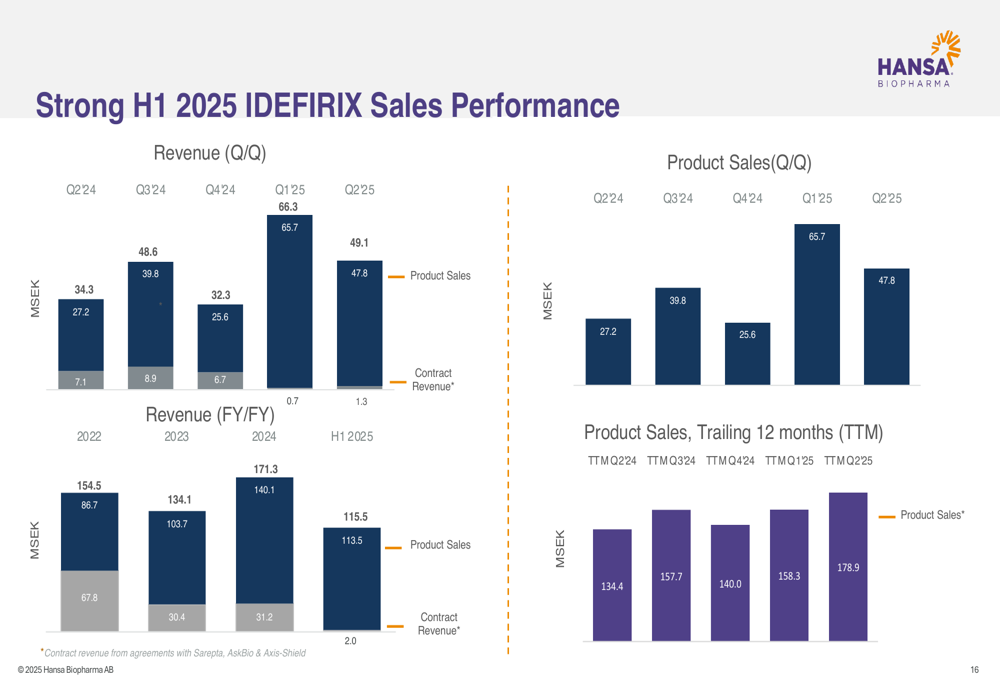 HANSA BIOPHARMA

Strong H1 2025 IDEFIRIX Sales Performance

Revenue (Q/Q)

Q2'24 Q3'24 Q4'24 Q1'25 Q2'25

MSEK

34.3
27.2
7.1

48.6
39.8
8.9

32.3
25.6
6.7

66.3
65.7
0.7

49.1
47.8
1.3

Product Sales

Contract Revenue*

Revenue (FY/FY)

2022 2023 2024 H1 2025

MSEK

154.5
86.7
67.8

134.1
103.7
30.4

171.3
140.1
31.2

115.5
113.5
2.0

Product Sales

Contract Revenue*

*Contract revenue from agreements with Sarepta, AskBio & Axis-Shield

Product Sales(Q/Q)

Q2'24 Q3'24 Q4'24 Q1'25 Q2'25

MSEK

27.2
39.8
25.6
65.7
47.8

Product Sales, Trailing 12 months (TTM)

TTM Q2'24 TTM Q3'24 TTM Q4'24 TTM Q1'25 TTM Q2'25

MSEK

134.4
157.7
140.0
158.3
178.9

Product Sales*

© 2025 Hansa Biopharma AB

16